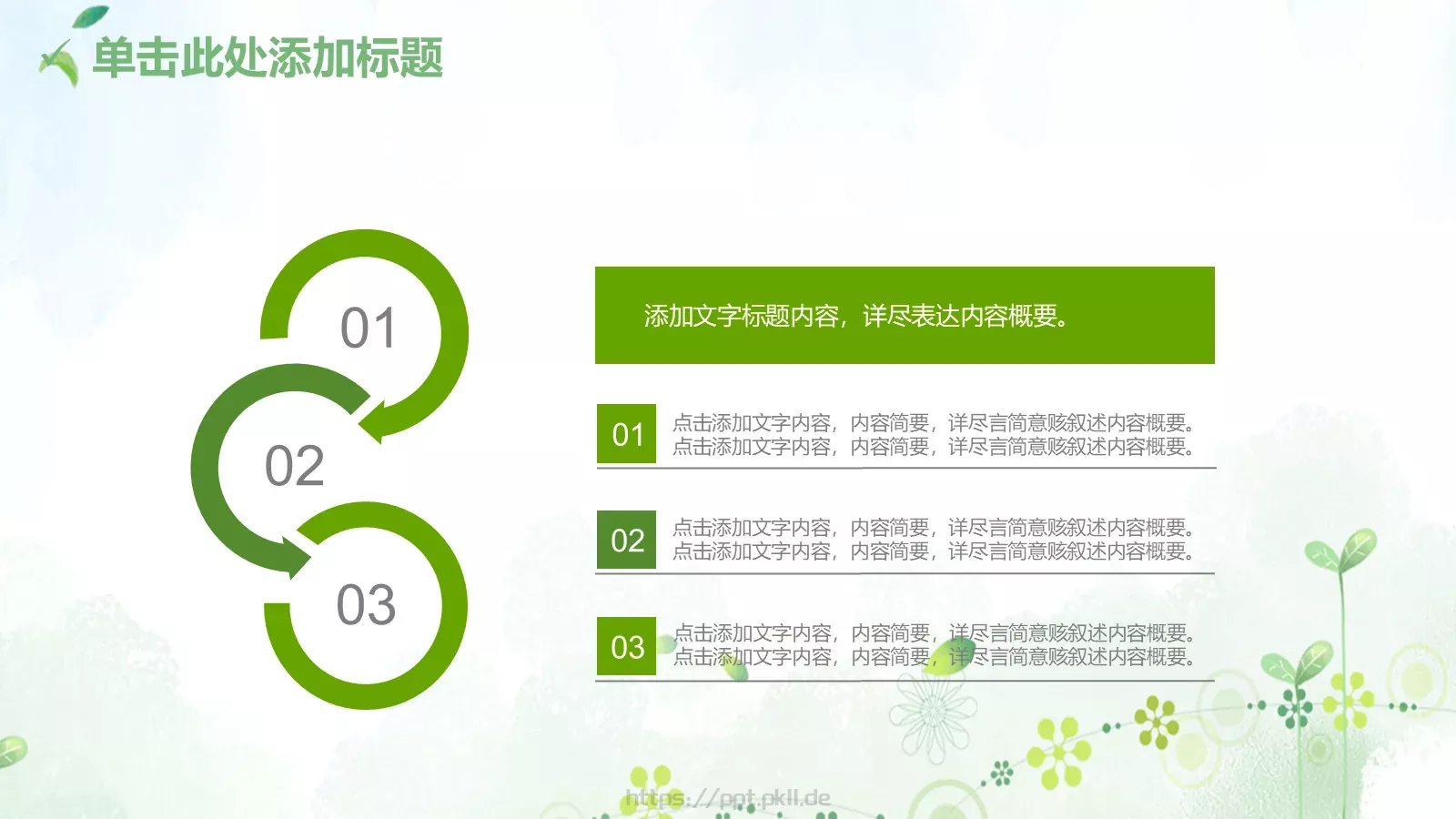 单击此处添加标题

01

02

03

添加文字标题内容，详尽表达内容概要。

01 点击添加文字内容，内容简要，详尽言简意赅叙述内容概要。点击添加文字内容，内容简要，详尽言简意赅叙述内容概要。

02 点击添加文字内容，内容简要，详尽言简意赅叙述内容概要。点击添加文字内容，内容简要，详尽言简意赅叙述内容概要。

03 点击添加文字内容，内容简要，详尽言简意赅叙述内容概要。点击添加文字内容，内容简要，详尽言简意赅叙述内容概要。

https://ppt.pkll.de